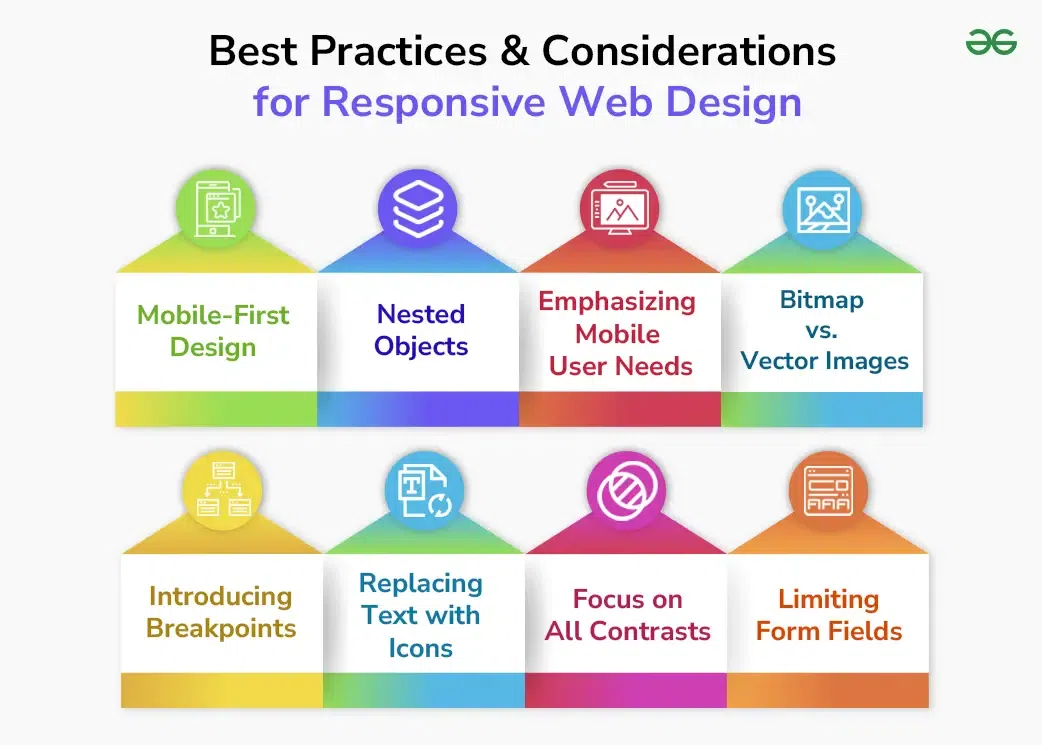 Best Practices & Considerations for Responsive Web Design

Mobile-First Design

Nested Objects

Emphasizing Mobile User Needs

Bitmap vs. Vector Images

Introducing Breakpoints

Replacing Text with Icons

Focus on All Contrasts

Limiting Form Fields